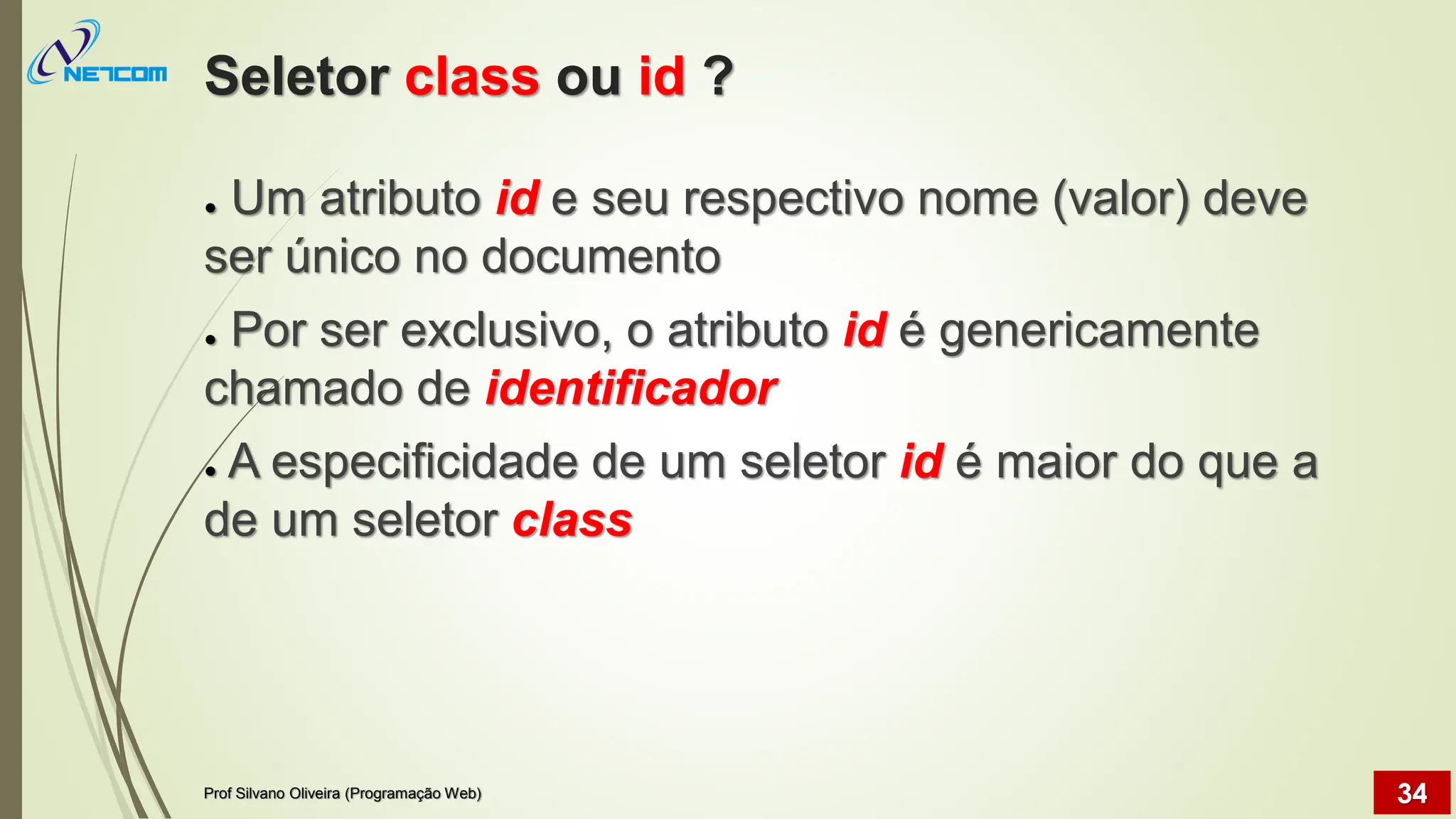 NETCOM

Seletor class ou id ?

• Um atributo id e seu respectivo nome (valor) deve ser único no documento

• Por ser exclusivo, o atributo id é genericamente chamado de identificador

• A especificidade de um seletor id é maior do que a de um seletor class

Prof Silvano Oliveira (Programação Web)

34